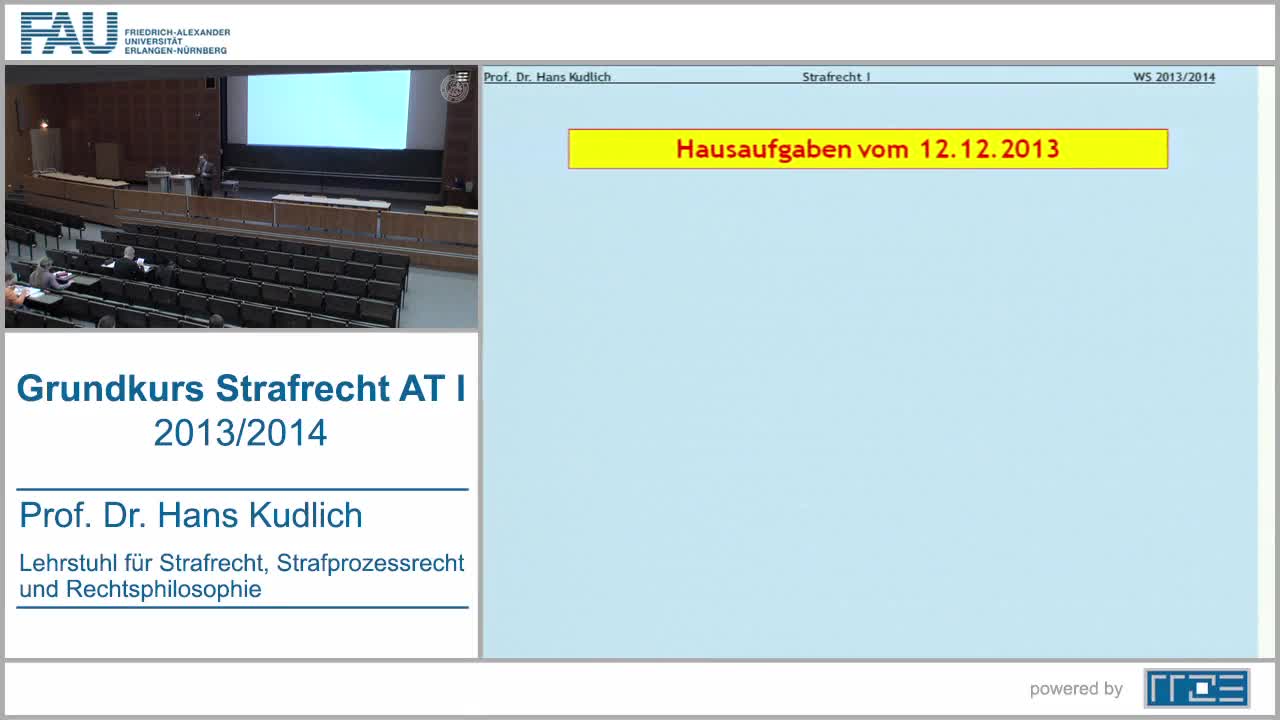 FAU FRIEDRICH-ALEXANDER UNIVERSITÄT ERLANGEN-NÜRNBERG

Grundkurs Strafrecht AT I
2013/2014

Prof. Dr. Hans Kudlich

Lehrstuhl für Strafrecht, Strafprozessrecht und Rechtsphilosophie

Prof. Dr. Hans Kudlich Strafrecht I WS 2013/2014

Hausaufgaben vom 12.12.2013

powered by RRZE